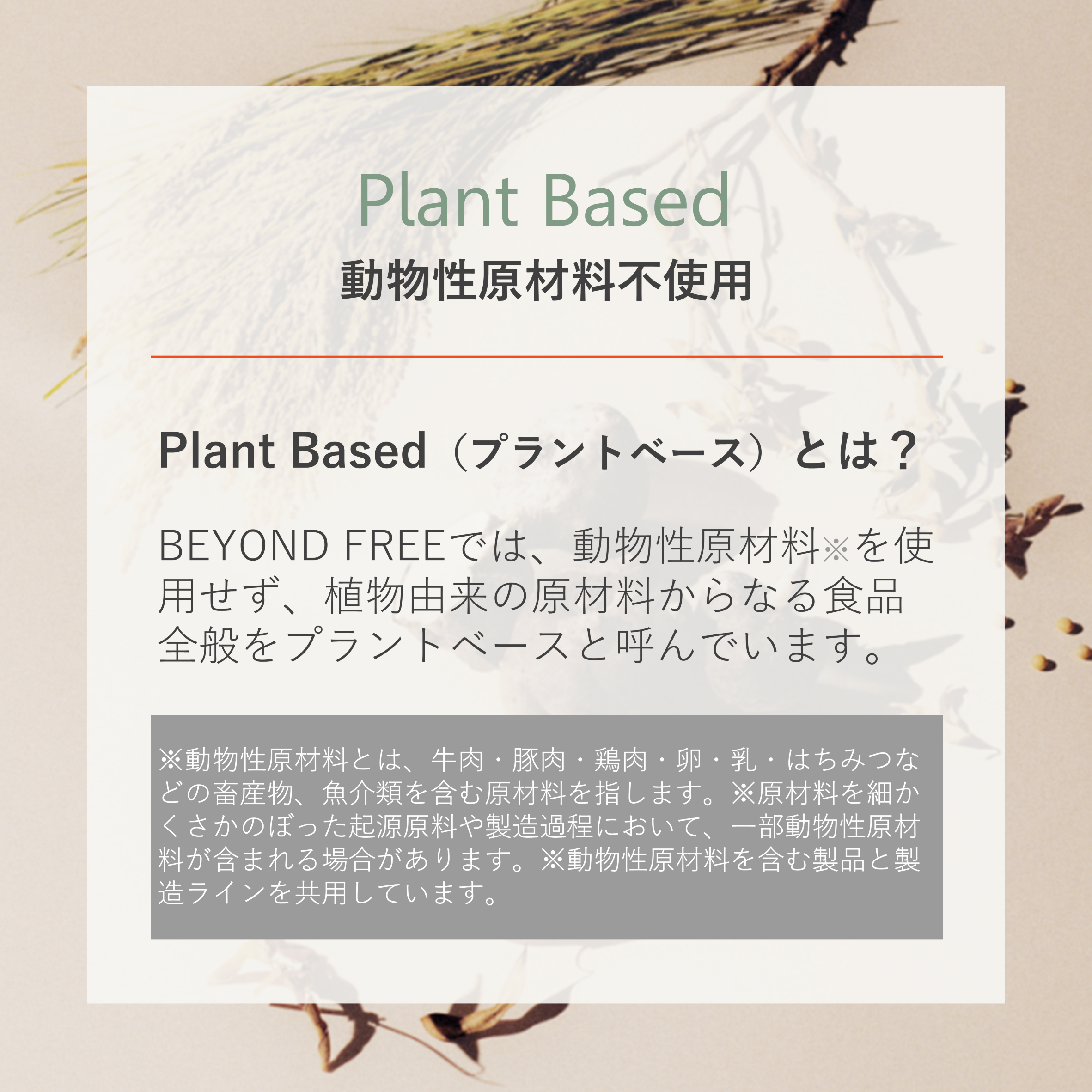 Plant Based
動物性原材料不使用

Plant Based（プラントベース）とは？

BEYOND FREEでは、動物性原材料※を使用せず、植物由来の原材料からなる食品全般をプラントベースと呼んでいます。

※動物性原材料とは、牛肉・豚肉・鶏肉・卵・乳・はちみつなどの畜産物、魚介類を含む原材料を指します。※原材料を細かくさかのぼった起源原料や製造過程において、一部動物性原材料が含まれる場合があります。※動物性原材料を含む製品と製造ラインを共用しています。